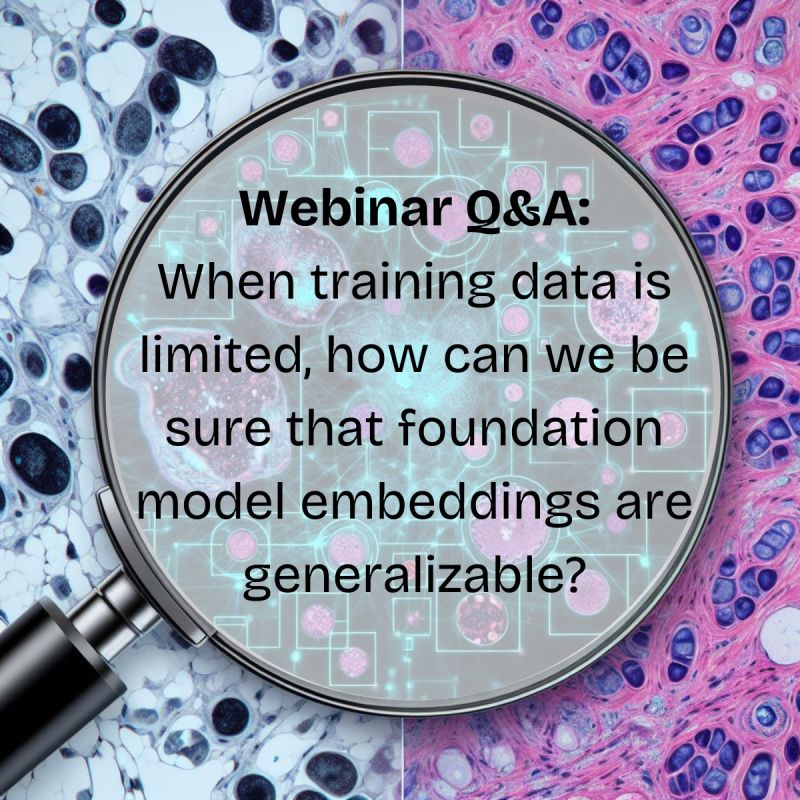 Webinar Q&A:
When training data is limited, how can we be sure that foundation model embeddings are generalizable?